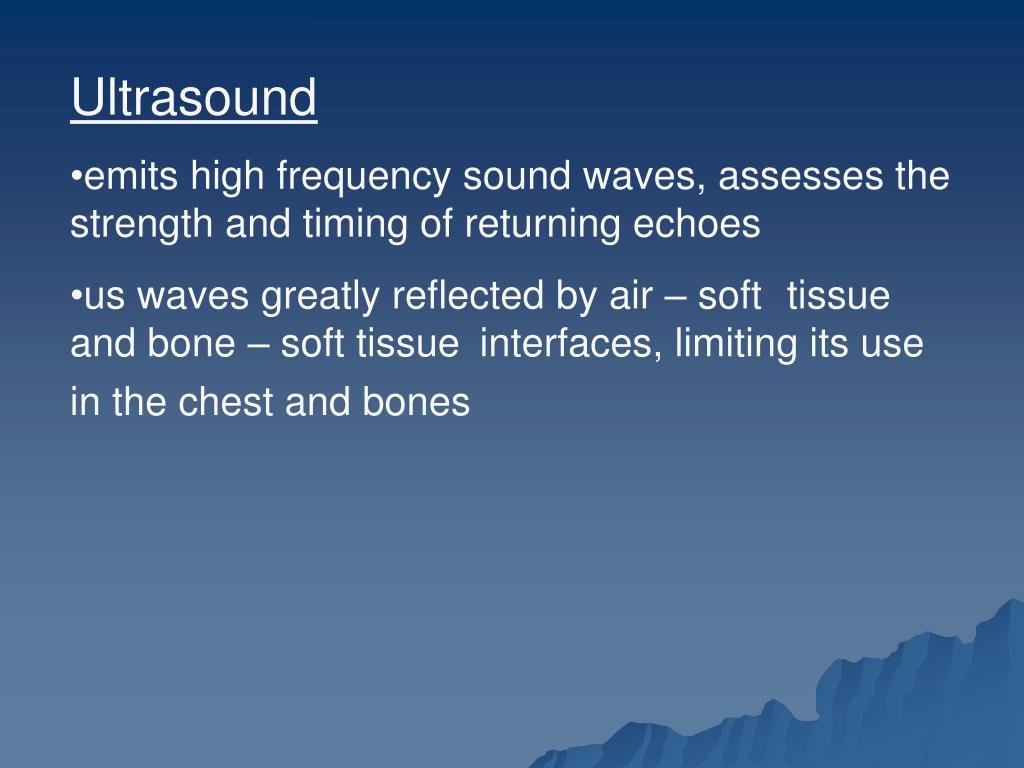 Ultrasound

•emits high frequency sound waves, assesses the strength and timing of returning echoes

•us waves greatly reflected by air – soft tissue and bone – soft tissue interfaces, limiting its use in the chest and bones